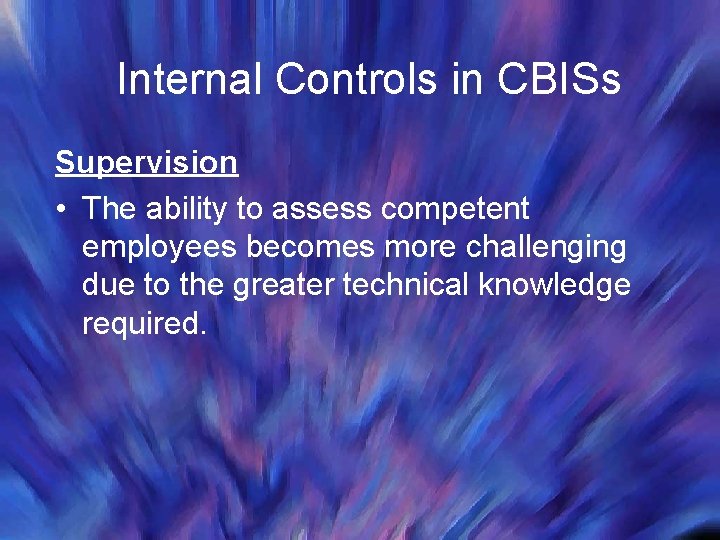 Internal Controls in CBISs

Supervision

• The ability to assess competent employees becomes more challenging due to the greater technical knowledge required.